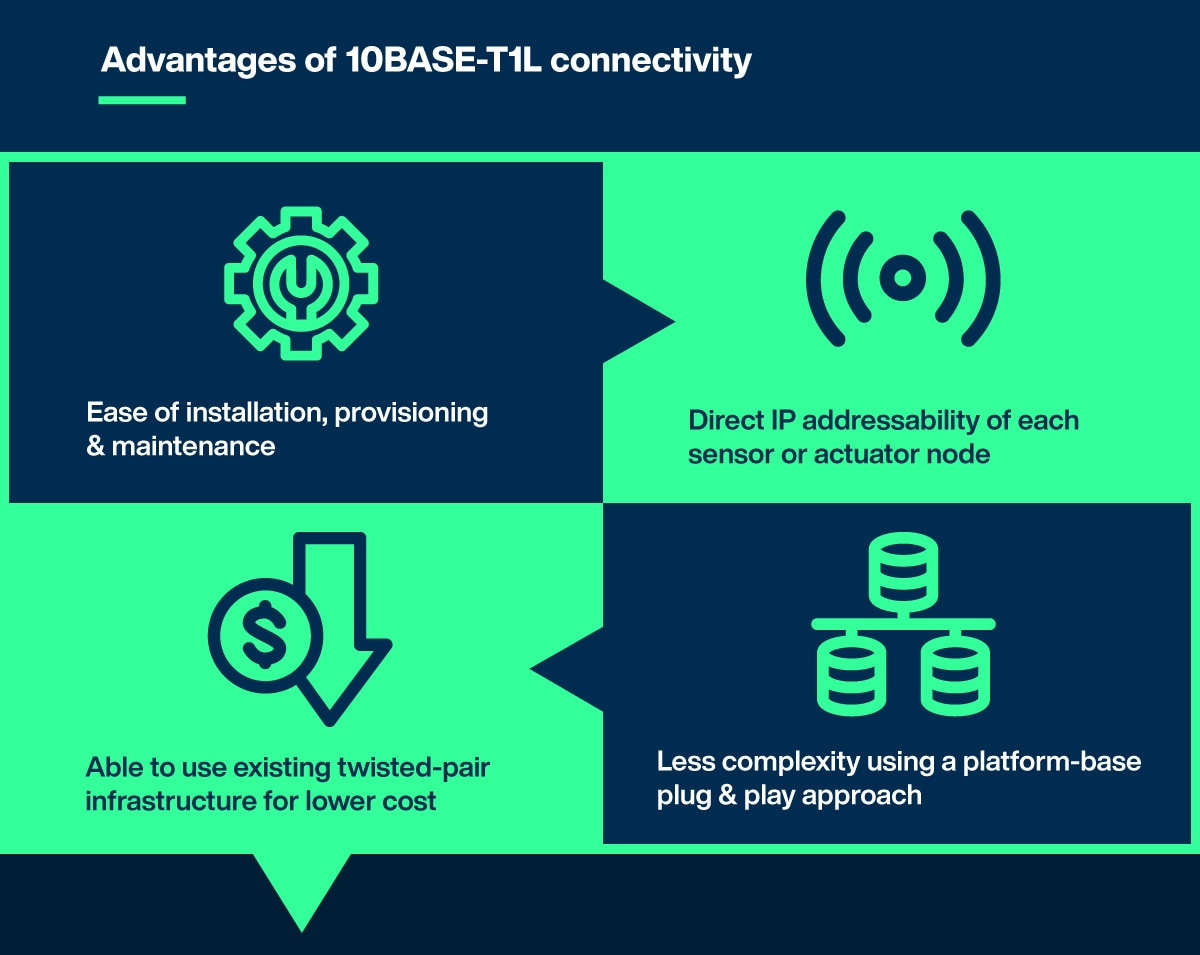 Advantages of 10BASE-T1L connectivity

Ease of installation, provisioning & maintenance

Direct IP addressability of each sensor or actuator node

Able to use existing twisted-pair infrastructure for lower cost

Less complexity using a platform-base plug & play approach